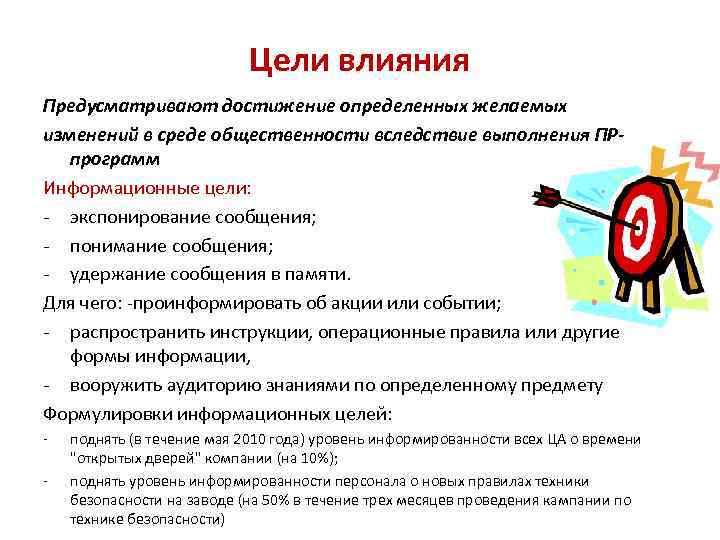 Цели влияния

Предусматривают достижение определенных желаемых изменений в среде общественности вследствие выполнения ПР-программ

Информационные цели:
- экспонирование сообщения;
- понимание сообщения;
- удержание сообщения в памяти.

Для чего: -проинформировать об акции или событии;
- распространить инструкции, операционные правила или другие формы информации,
- вооружить аудиторию знаниями по определенному предмету

Формулировки информационных целей:
- поднять (в течение мая 2010 года) уровень информированности всех ЦА о времени "открытых дверей" компании (на 10%);
- поднять уровень информированности персонала о новых правилах техники безопасности на заводе (на 50% в течение трех месяцев проведения кампании по технике безопасности)